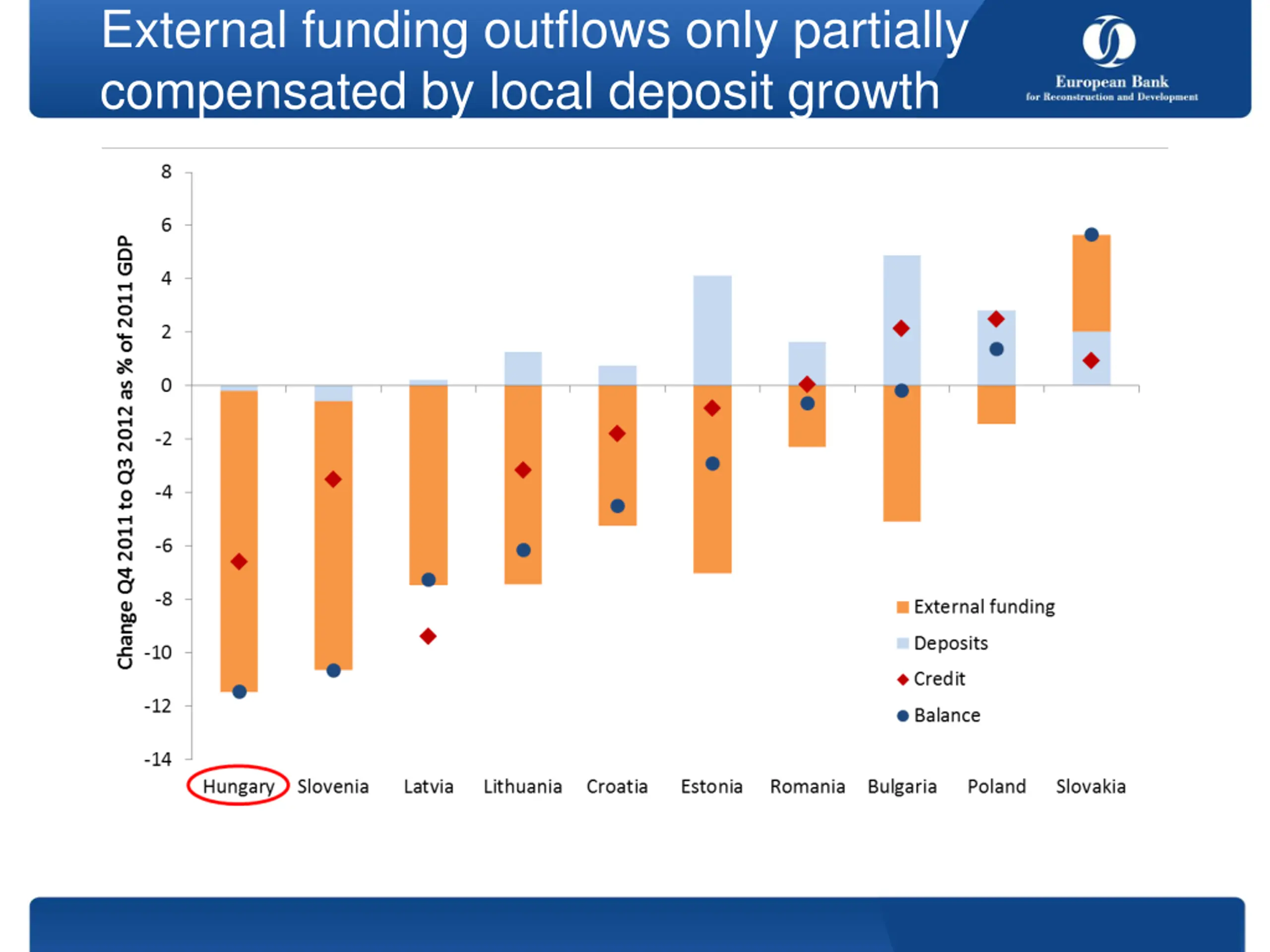 External funding outflows only partially compensated by local deposit growth

European Bank
for Reconstruction and Development

Change Q4 2011 to Q3 2012 as % of 2011 GDP

8
6
4
2
0
-2
-4
-6
-8
-10
-12
-14

Hungary
Slovenia
Latvia
Lithuania
Croatia
Estonia
Romania
Bulgaria
Poland
Slovakia

External funding
Deposits
Credit
Balance